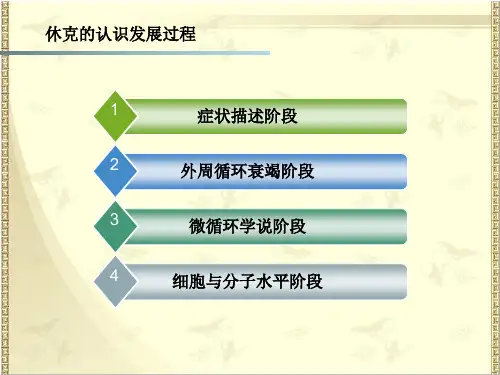 休克的认识发展过程

1 症状描述阶段

2 外周循环衰竭阶段

3 微循环学说阶段

4 细胞与分子水平阶段